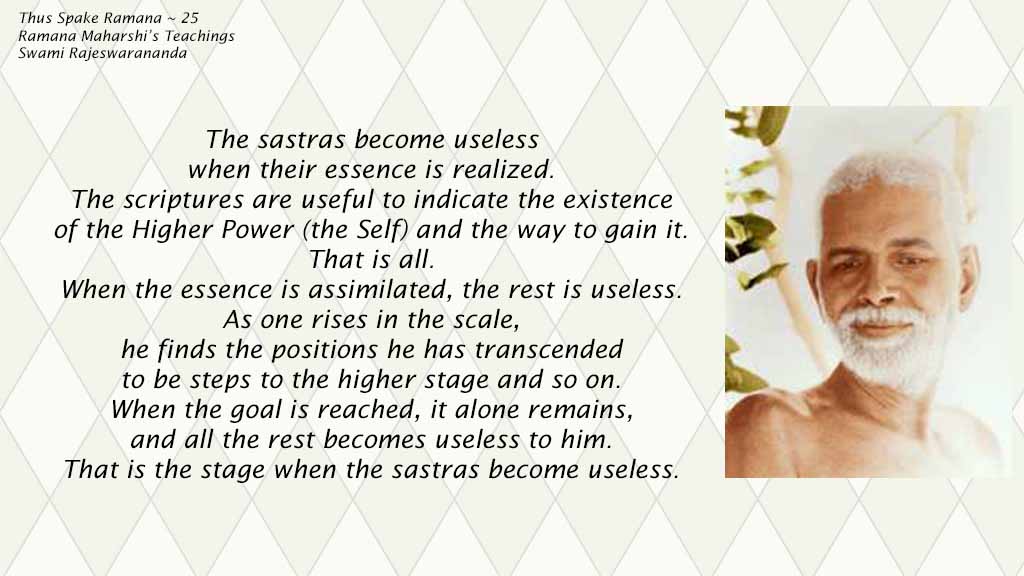 Thus Spake Ramana ~ 25
Ramana Maharshi's Teachings
Swami Rajeswarananda

The sastras become useless when their essence is realized. The scriptures are useful to indicate the existence of the Higher Power (the Self) and the way to gain it. That is all. When the essence is assimilated, the rest is useless. As one rises in the scale, he finds the positions he has transcended to be steps to the higher stage and so on. When the goal is reached, it alone remains, and all the rest becomes useless to him. That is the stage when the sastras become useless.